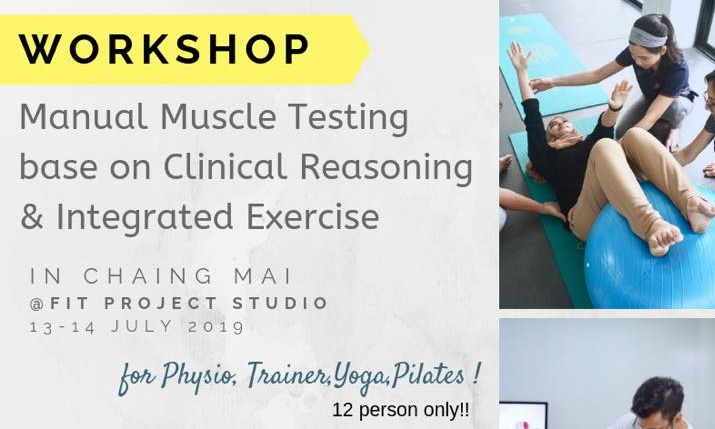 WORKSHOP

Manual Muscle Testing base on Clinical Reasoning & Integrated Exercise

IN CHAING MAI
@FIT PROJECT STUDIO
13-14 JULY 2019

for Physio, Trainer,Yoga,Pilates !

12 person only!!